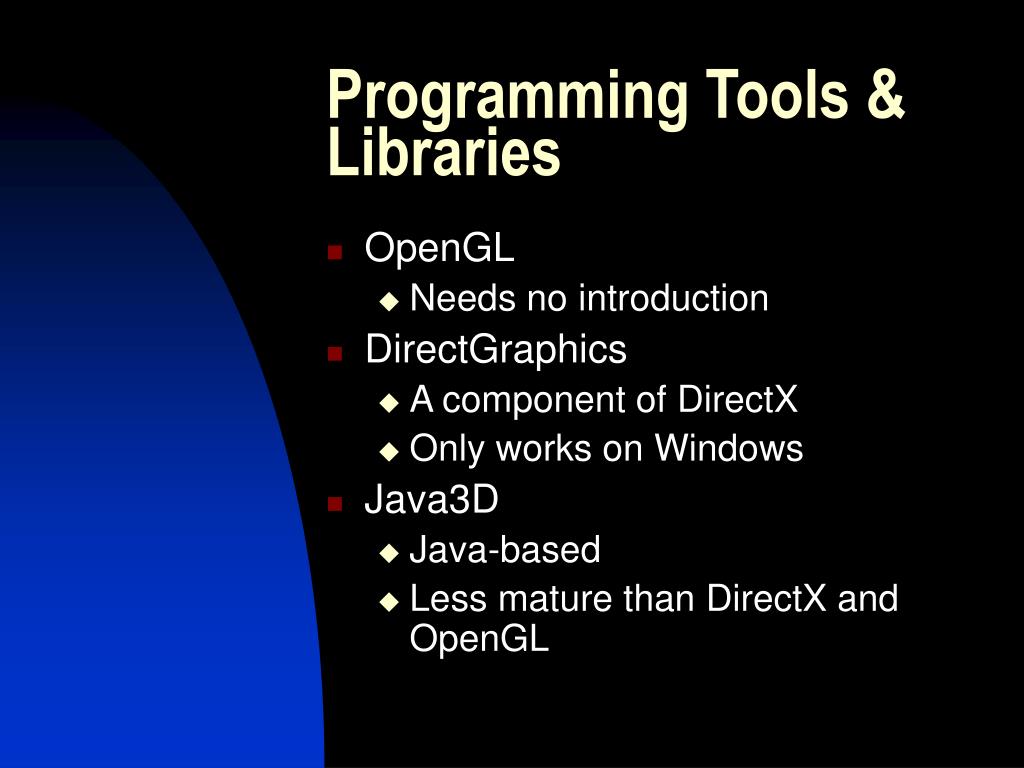 Programming Tools & Libraries

- OpenGL
  - Needs no introduction
- DirectGraphics
  - A component of DirectX
  - Only works on Windows
- Java3D
  - Java-based
  - Less mature than DirectX and OpenGL